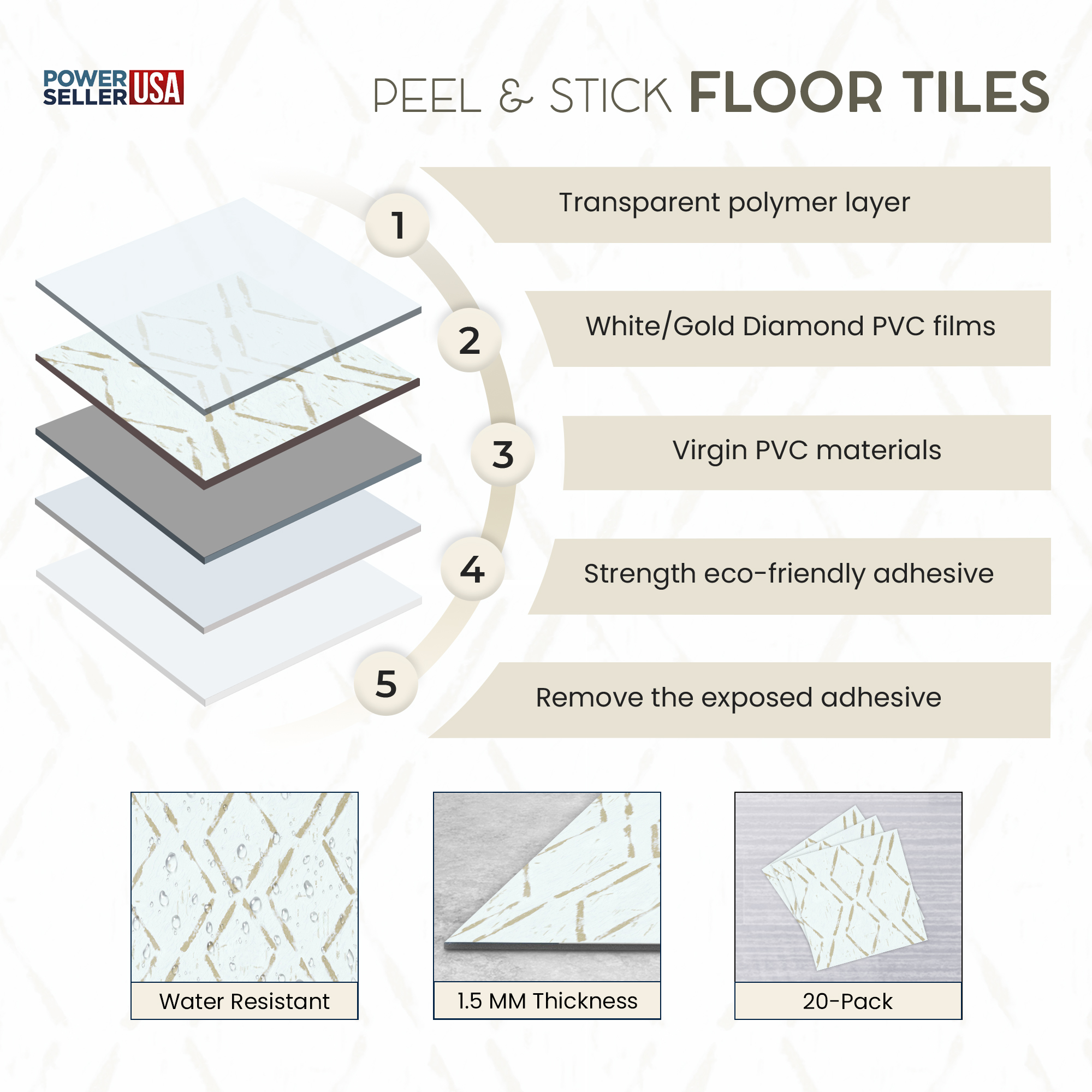 POWER SELLER USA

PEEL & STICK FLOOR TILES

1
Transparent polymer layer

2
White/Gold Diamond PVC films

3
Virgin PVC materials

4
Strength eco-friendly adhesive

5
Remove the exposed adhesive

Water Resistant

1.5 MM Thickness

20-Pack